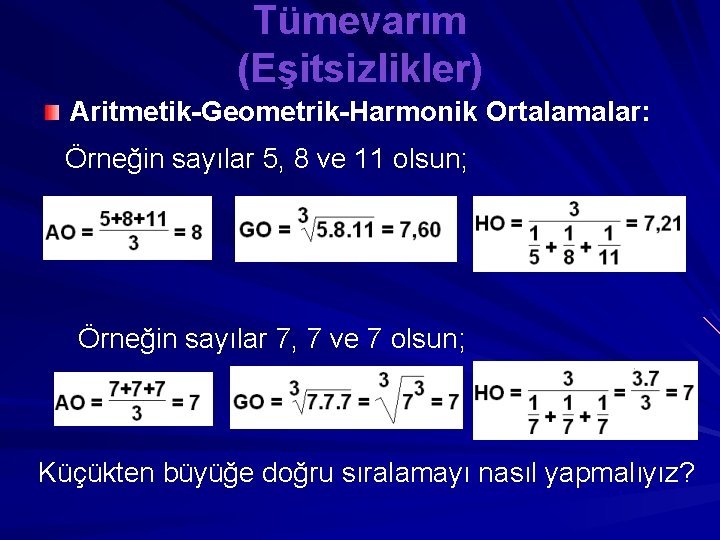 Tümevarım
(Eşitsizlikler)

Aritmetik-Geometrik-Harmonik Ortalamalar:

Örneğin sayılar 5, 8 ve 11 olsun;

$AO = \frac{5+8+11}{3} = 8$

$GO = \sqrt[3]{5.8.11} = 7,60$

$HO = \frac{3}{\frac{1}{5}+\frac{1}{8}+\frac{1}{11}} = 7,21$

Örneğin sayılar 7, 7 ve 7 olsun;

$AO = \frac{7+7+7}{3} = 7$

$GO = \sqrt[3]{7.7.7} = \sqrt[3]{7^3} = 7$

$HO = \frac{3}{\frac{1}{7}+\frac{1}{7}+\frac{1}{7}} = \frac{3.7}{3} = 7$

Küçükten büyüğe doğru sıralamayı nasıl yapmalıyız?